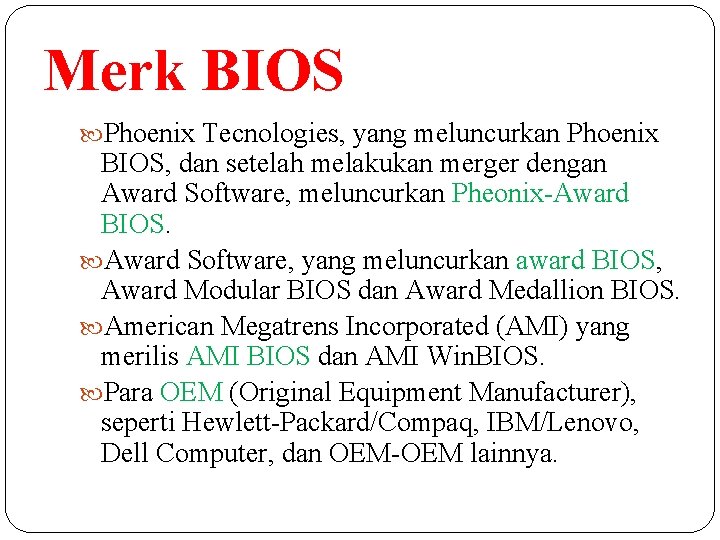 Merk BIOS

Phoenix Tecnologies, yang meluncurkan Phoenix BIOS, dan setelah melakukan merger dengan Award Software, meluncurkan Pheonix-Award BIOS.

Award Software, yang meluncurkan award BIOS, Award Modular BIOS dan Award Medallion BIOS.

American Megatrens Incorporated (AMI) yang merilis AMI BIOS dan AMI WinBIOS.

Para OEM (Original Equipment Manufacturer), seperti Hewlett-Packard/Compaq, IBM/Lenovo, Dell Computer, dan OEM-OEM lainnya.